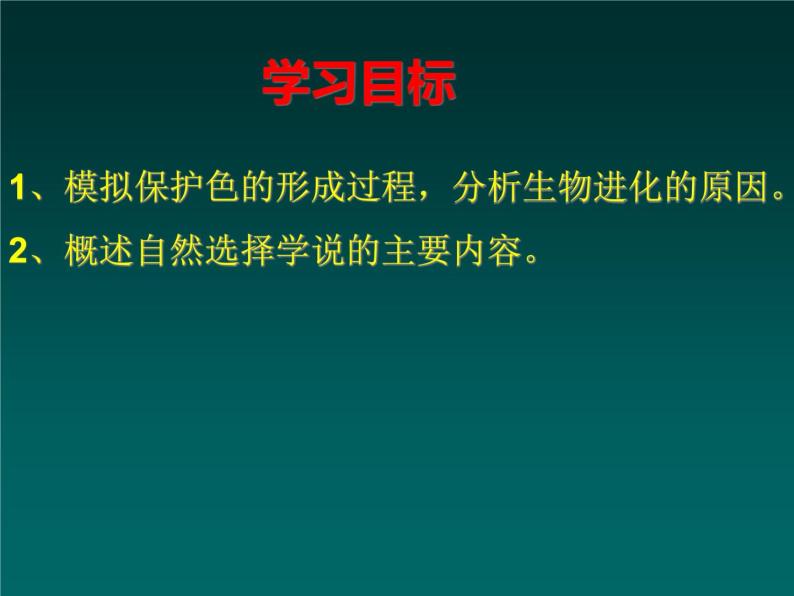 学习目标

1、模拟保护色的形成过程，分析生物进化的原因。

2、概述自然选择学说的主要内容。